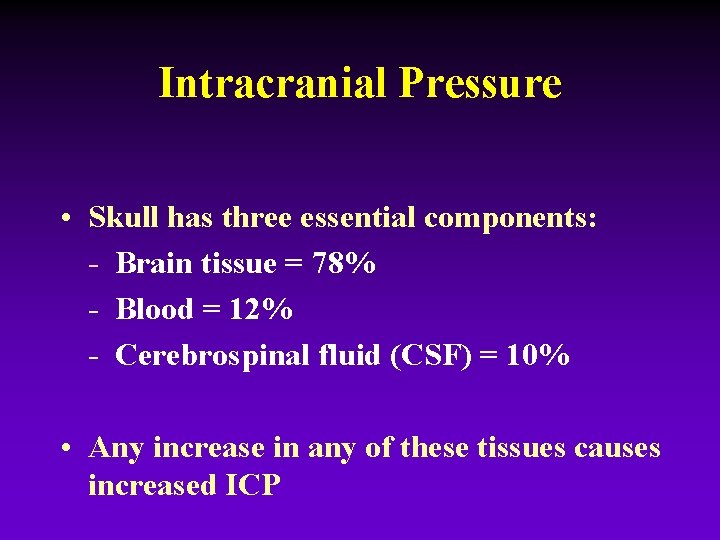 Intracranial Pressure

• Skull has three essential components:
- Brain tissue = 78%
- Blood = 12%
- Cerebrospinal fluid (CSF) = 10%

• Any increase in any of these tissues causes increased ICP